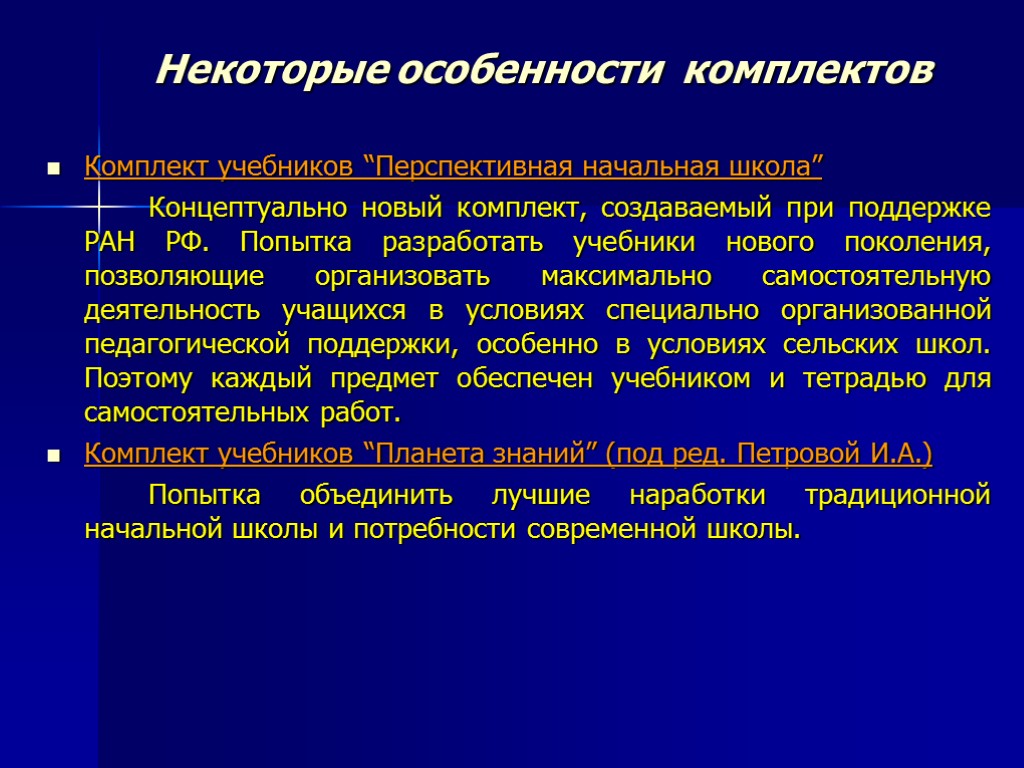 Некоторые особенности комплектов

Комплект учебников “Перспективная начальная школа”

Концептуально новый комплект, создаваемый при поддержке РАН РФ. Попытка разработать учебники нового поколения, позволяющие организовать максимально самостоятельную деятельность учащихся в условиях специально организованной педагогической поддержки, особенно в условиях сельских школ. Поэтому каждый предмет обеспечен учебником и тетрадью для самостоятельных работ.

Комплект учебников “Планета знаний” (под ред. Петровой И.А.)

Попытка объединить лучшие наработки традиционной начальной школы и потребности современной школы.